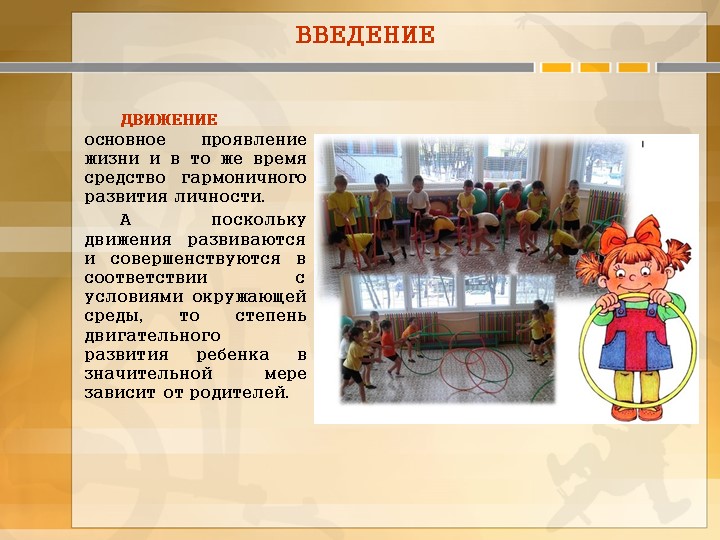 ВВЕДЕНИЕ

ДВИЖЕНИЕ основное проявление жизни и в то же время средство гармоничного развития личности.

А поскольку движения развиваются и совершенствуются в соответствии с условиями окружающей среды, то степень двигательного развития ребенка в значительной мере зависит от родителей.